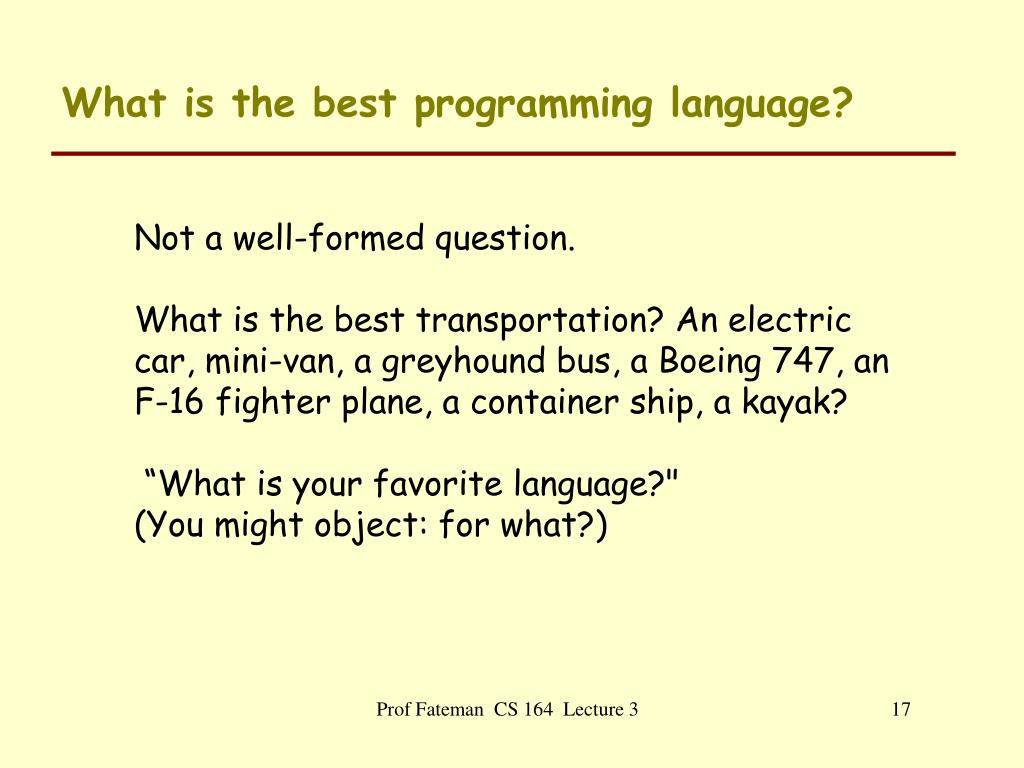 What is the best programming language?

Not a well-formed question.

What is the best transportation? An electric car, mini-van, a greyhound bus, a Boeing 747, an F-16 fighter plane, a container ship, a kayak?

“What is your favorite language?"
(You might object: for what?)

Prof Fateman CS 164 Lecture 3

17